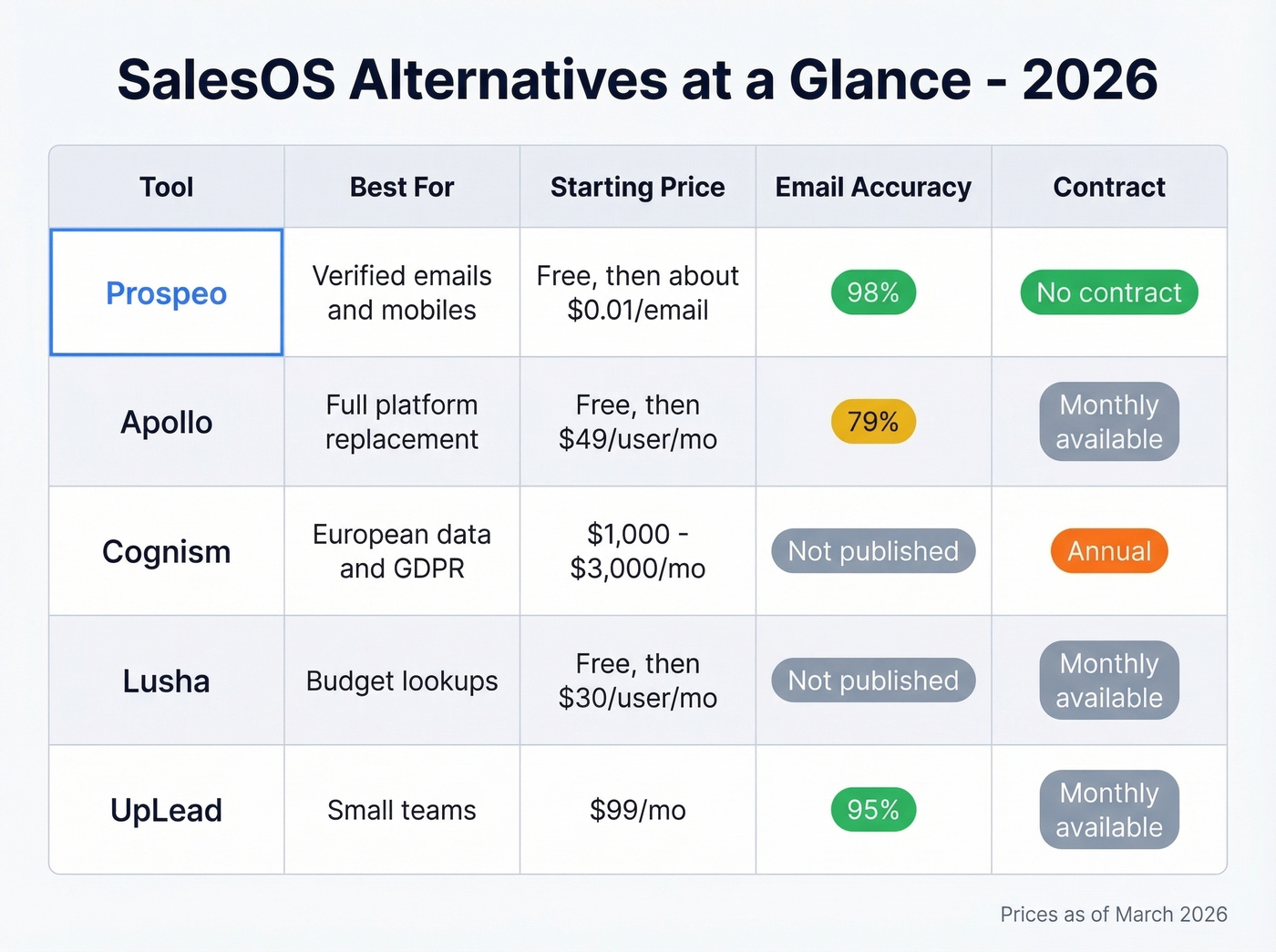 SalesOS Alternatives at a Glance - 2026

| Tool | Best For | Starting Price | Email Accuracy | Contract |
|---|---|---|---|---|
| Prospeo | Verified emails and mobiles | Free, then about \$0.01/email | 98% | No contract |
| Apollo | Full platform replacement | Free, then \$49/user/mo | 79% | Monthly available |
| Cognism | European data and GDPR | \$1,000 - \$3,000/mo | Not published | Annual |
| Lusha | Budget lookups | Free, then \$30/user/mo | Not published | Monthly available |
| UpLead | Small teams | \$99/mo | 95% | Monthly available |

Prices as of March 2026